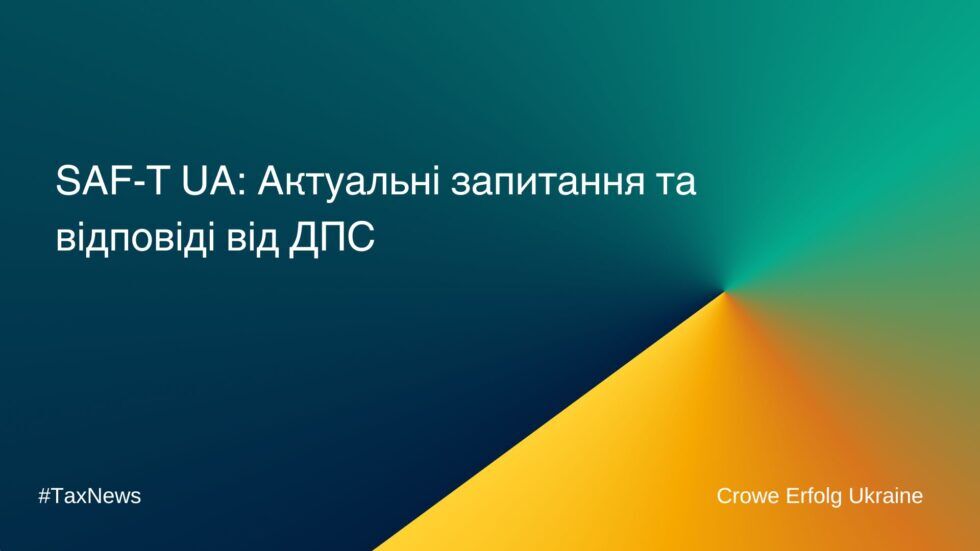 SAF-T UA: Актуальні запитання та відповіді від ДПС

#TaxNews

Crowe Erfolg Ukraine